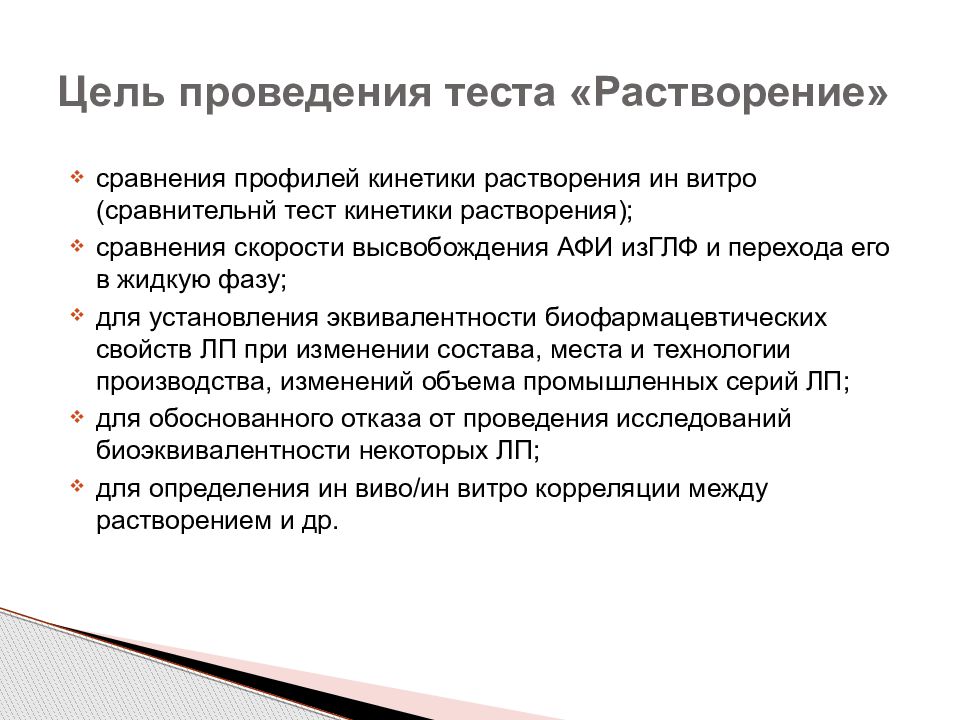 Цель проведения теста «Растворение»

❖ сравнения профилей кинетики растворения ин витро (сравнительнй тест кинетики растворения);
❖ сравнения скорости высвобождения АФИ изГЛФ и перехода его в жидкую фазу;
❖ для установления эквивалентности биофармацевтических свойств ЛП при изменении состава, места и технологии производства, изменений объема промышленных серий ЛП;
❖ для обоснованного отказа от проведения исследований биоэквивалентности некоторых ЛП;
❖ для определения ин виво/ин витро корреляции между растворением и др.